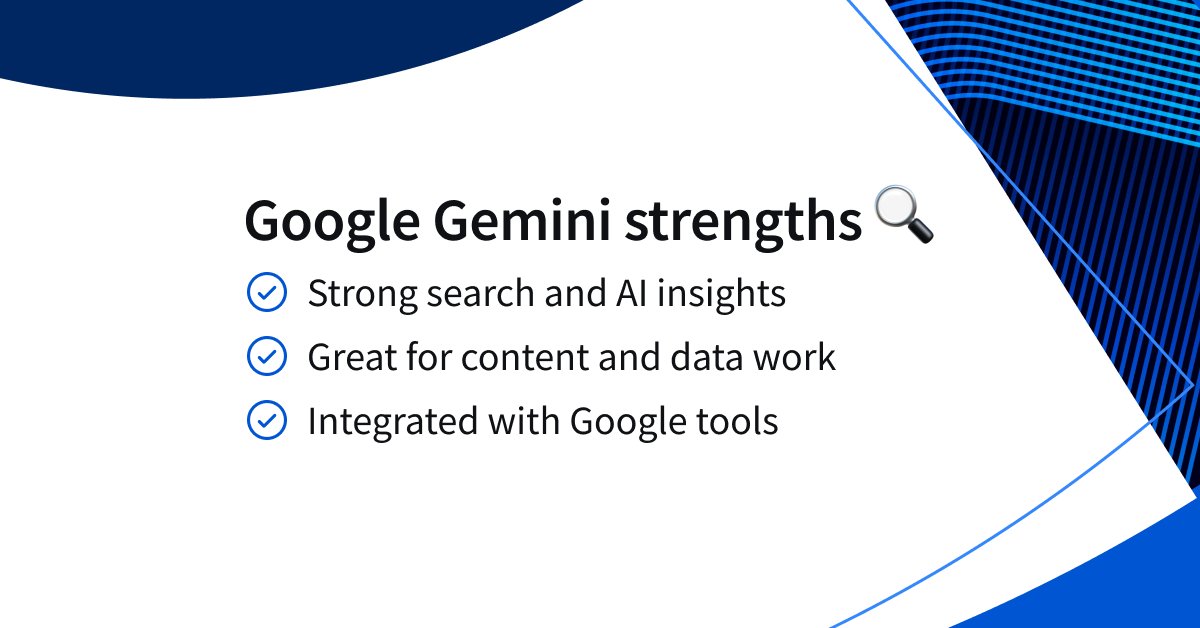 Google Gemini strengths 🔍

Strong search and AI insights

Great for content and data work

Integrated with Google tools